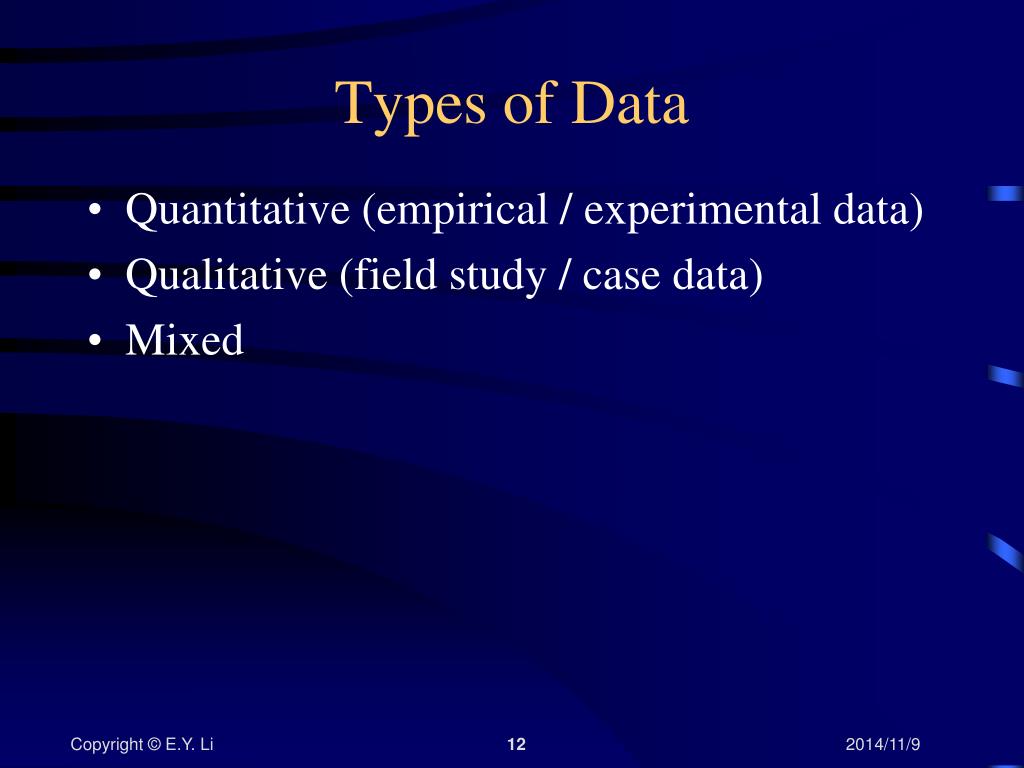 Types of Data

• Quantitative (empirical / experimental data)
• Qualitative (field study / case data)
• Mixed

Copyright © E.Y. Li

12

2014/11/9